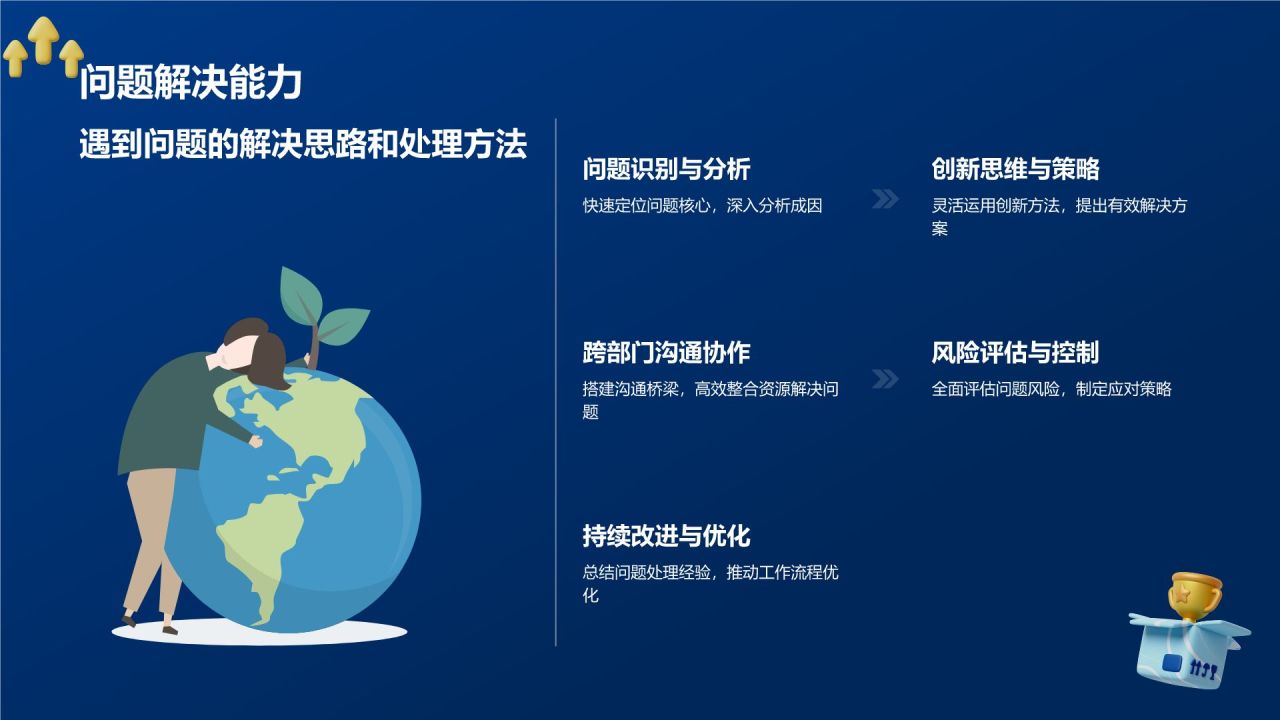 问题解决能力

遇到问题的解决思路和处理方法

问题识别与分析

快速定位问题核心，深入分析成因

创新思维与策略

灵活运用创新方法，提出有效解决方案

跨部门沟通协作

搭建沟通桥梁，高效整合资源解决问题

风险评估与控制

全面评估问题风险，制定应对策略

持续改进与优化

总结问题处理经验，推动工作流程优化